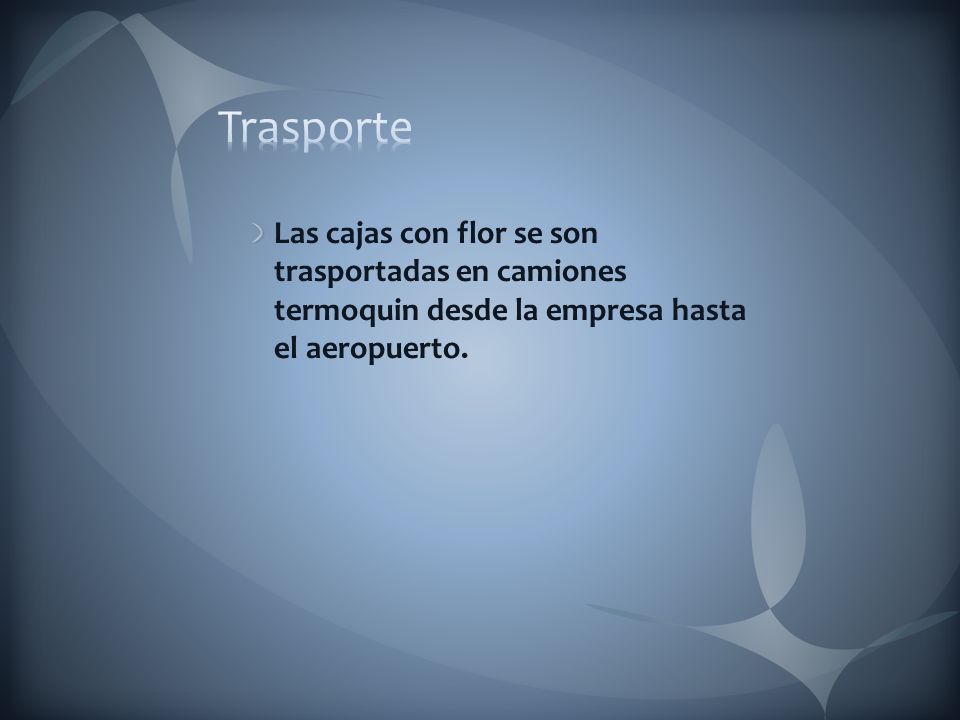 Trasporte

Las cajas con flor se son trasportadas en camiones termoquin desde la empresa hasta el aeropuerto.